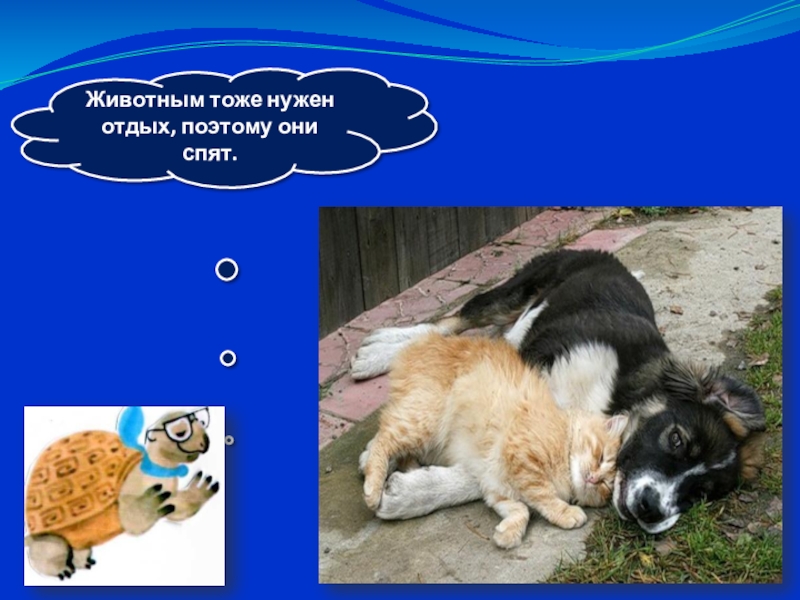 Животным тоже нужен отдых, поэтому они спят.